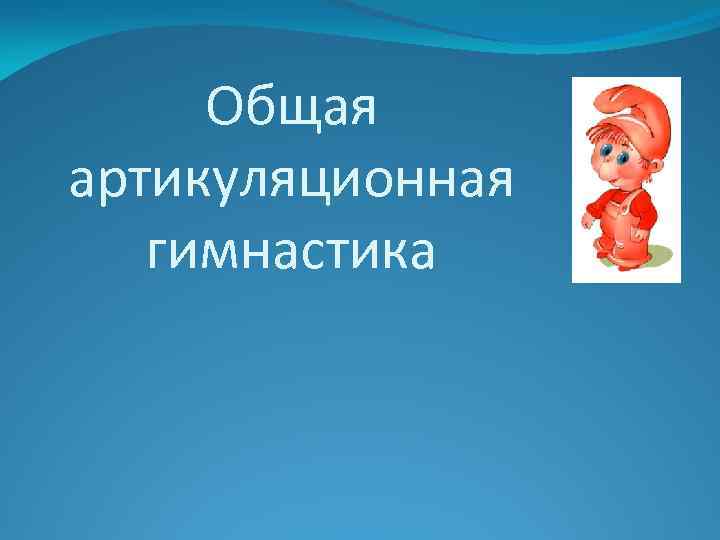 Общая артикуляционная гимнастика